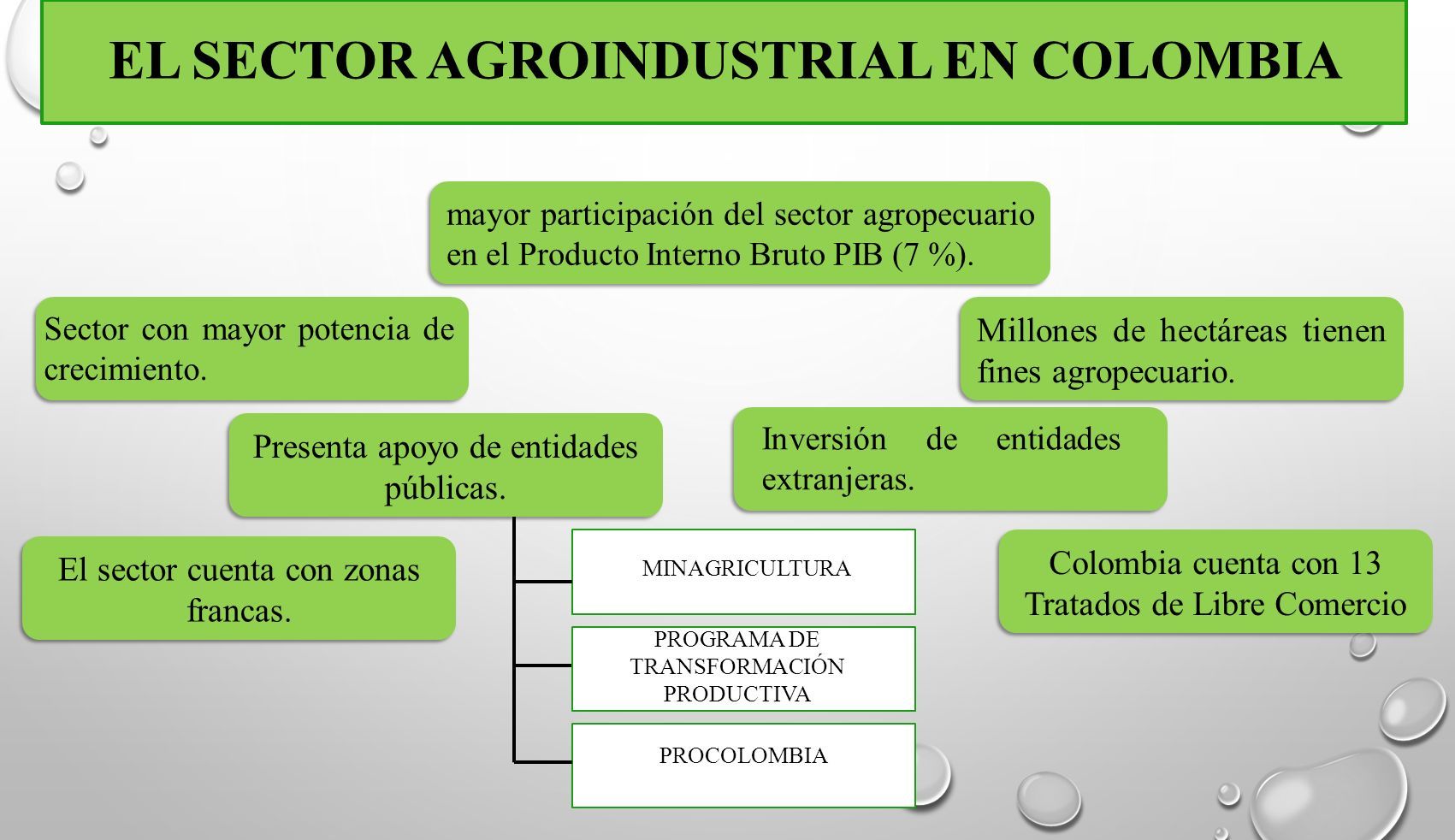 EL SECTOR AGROINDUSTRIAL EN COLOMBIA

mayor participación del sector agropecuario en el Producto Interno Bruto PIB (7 %).

Sector con mayor potencia de crecimiento.

Millones de hectáreas tienen fines agropecuario.

Presenta apoyo de entidades públicas.

Inversión de entidades extranjeras.

El sector cuenta con zonas francas.

MINAGRICULTURA

PROGRAMA DE TRANSFORMACIÓN PRODUCTIVA

PROCOLOMBIA

Colombia cuenta con 13 Tratados de Libre Comercio